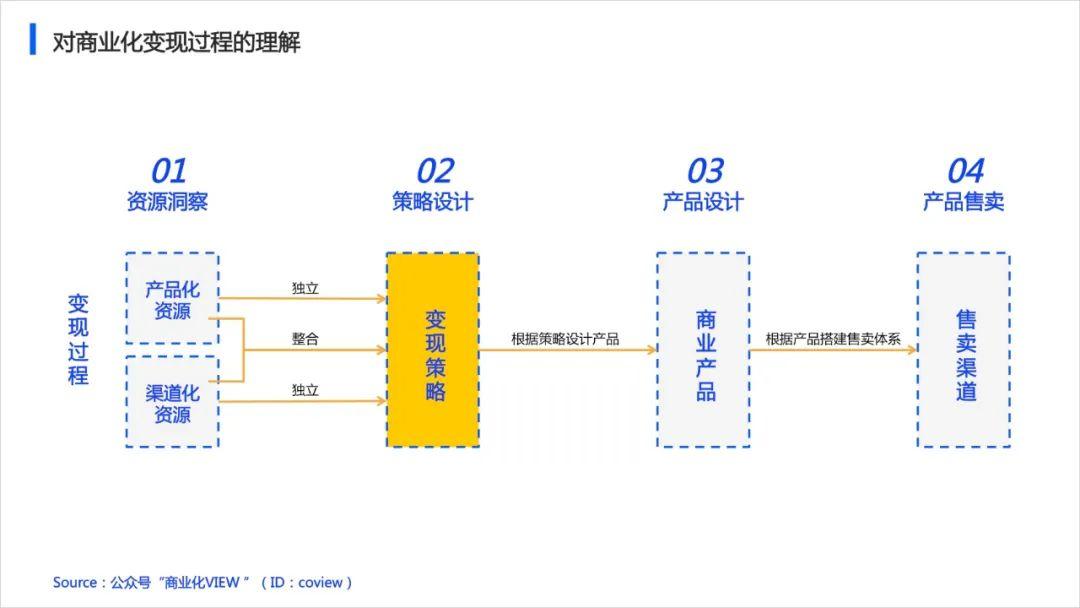 对商业化变现过程的理解

01
资源洞察

02
策略设计

03
产品设计

04
产品售卖

变现过程

产品化资源

渠道化资源

独立

整合

独立

变现策略

根据策略设计产品

商业产品

根据产品搭建售卖体系

售卖渠道

Source：公众号“商业化VIEW ”（ID：coview）